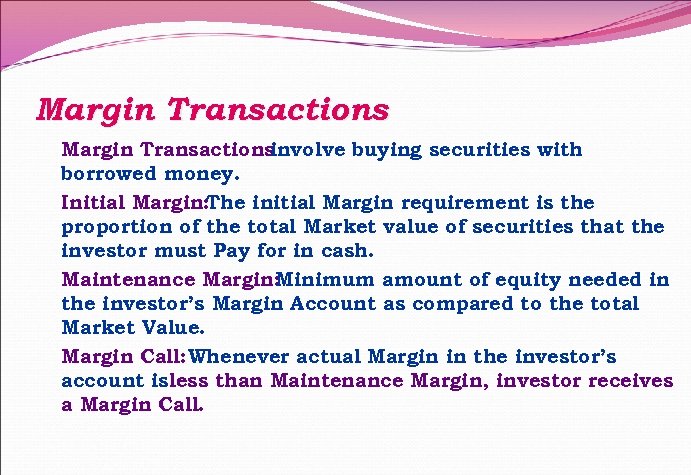 Margin Transactions

Margin Transactions involve buying securities with borrowed money.

Initial Margin: The initial Margin requirement is the proportion of the total Market value of securities that the investor must Pay for in cash.

Maintenance Margin: Minimum amount of equity needed in the investor's Margin Account as compared to the total Market Value.

Margin Call: Whenever actual Margin in the investor's account isless than Maintenance Margin, investor receives a Margin Call.